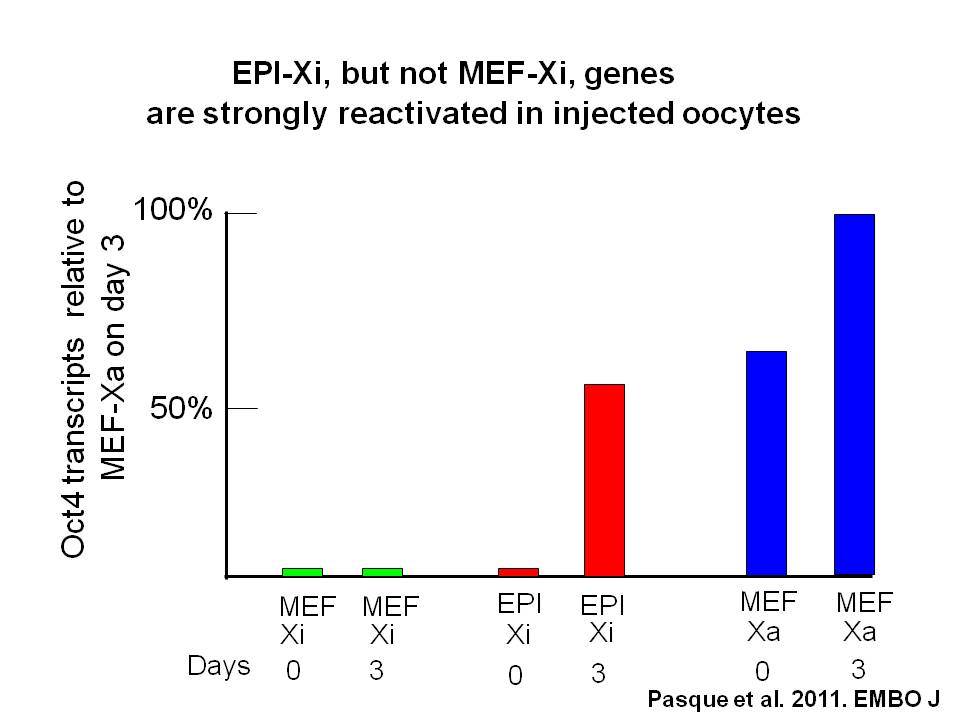 EPI-Xi, but not MEF-Xi, genes are strongly reactivated in injected oocytes

Oct4 transcripts relative to MEF-Xa on day 3

100%

50%

MEF Xi
MEF Xi
EPI Xi
EPI Xi
MEF Xa
MEF Xa

Days 0 3 0 3 0 3

Pasque et al. 2011. EMBO J